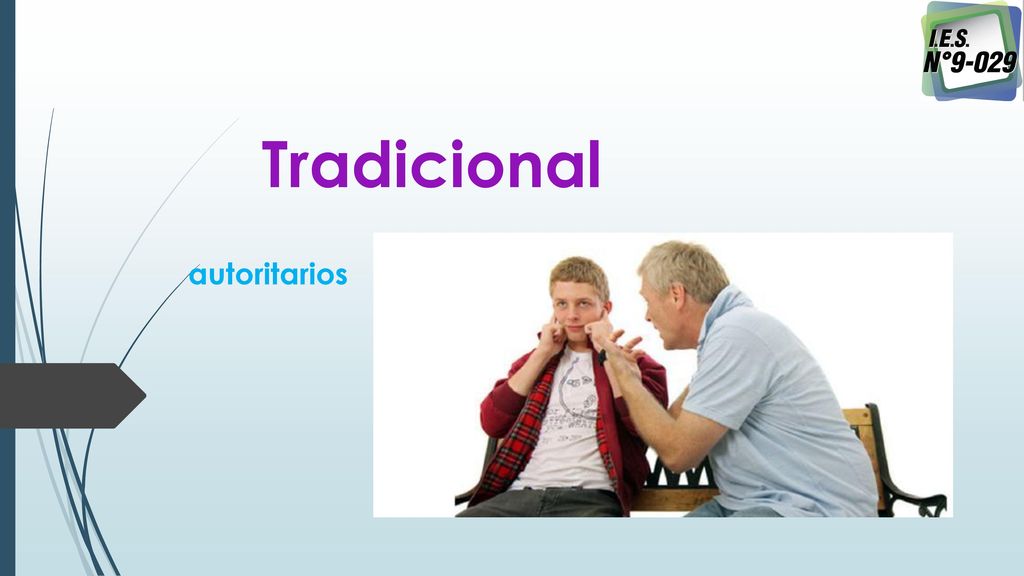 I.E.S.
N°9-029

Tradicional

autoritarios